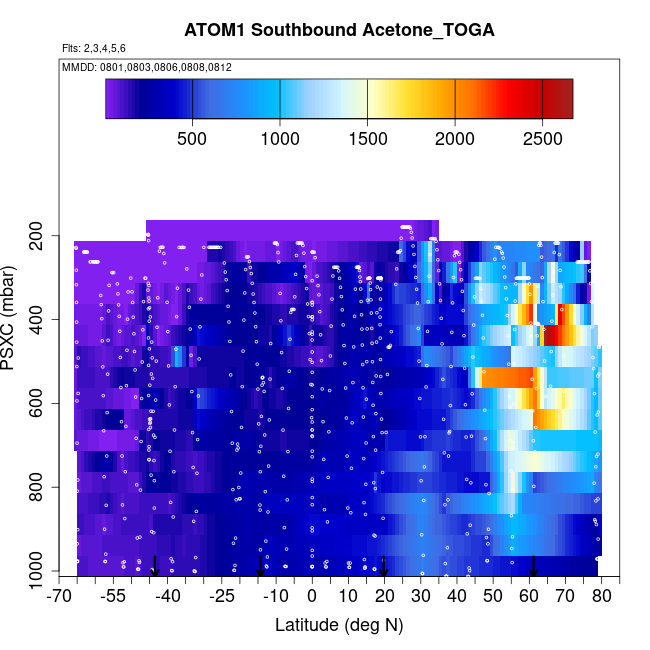 ATOM1 Southbound Acetone_TOGA

Flts: 2,3,4,5,6

MMDD: 0801,0803,0806,0808,0812

500 1000 1500 2000 2500

PSXC (mbar)

200
400
600
800
1000

-70 -55 -40 -25 -10 0 10 20 30 40 50 60 70 80

Latitude (deg N)